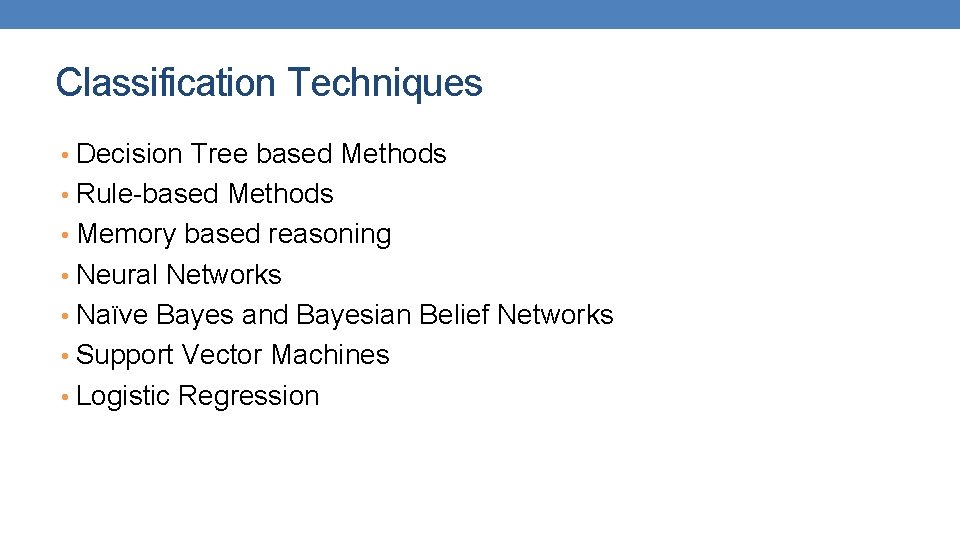 Classification Techniques

• Decision Tree based Methods
• Rule-based Methods
• Memory based reasoning
• Neural Networks
• Naïve Bayes and Bayesian Belief Networks
• Support Vector Machines
• Logistic Regression